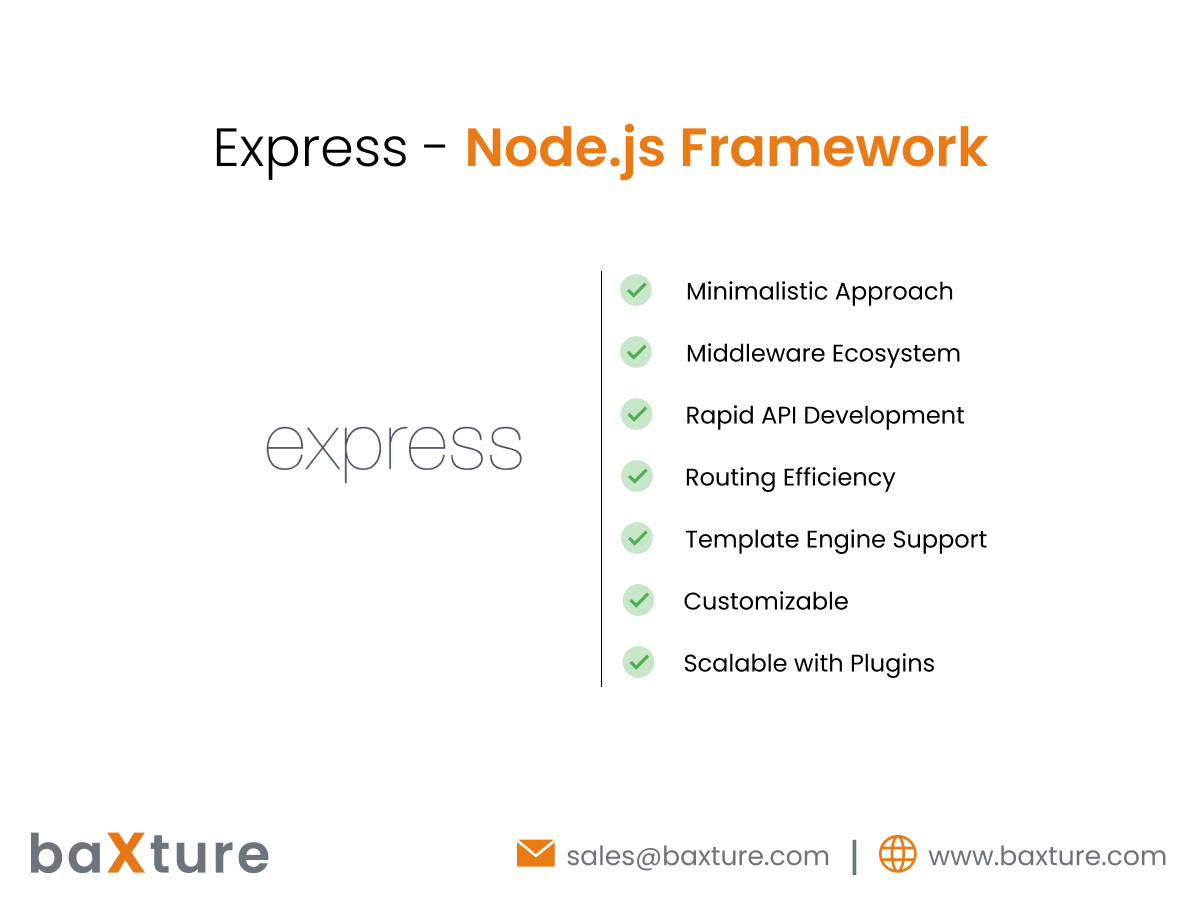 Express - Node.js Framework

express

Minimalistic Approach

Middleware Ecosystem

Rapid API Development

Routing Efficiency

Template Engine Support

Customizable

Scalable with Plugins

baXture

sales@baxture.com | www.baxture.com